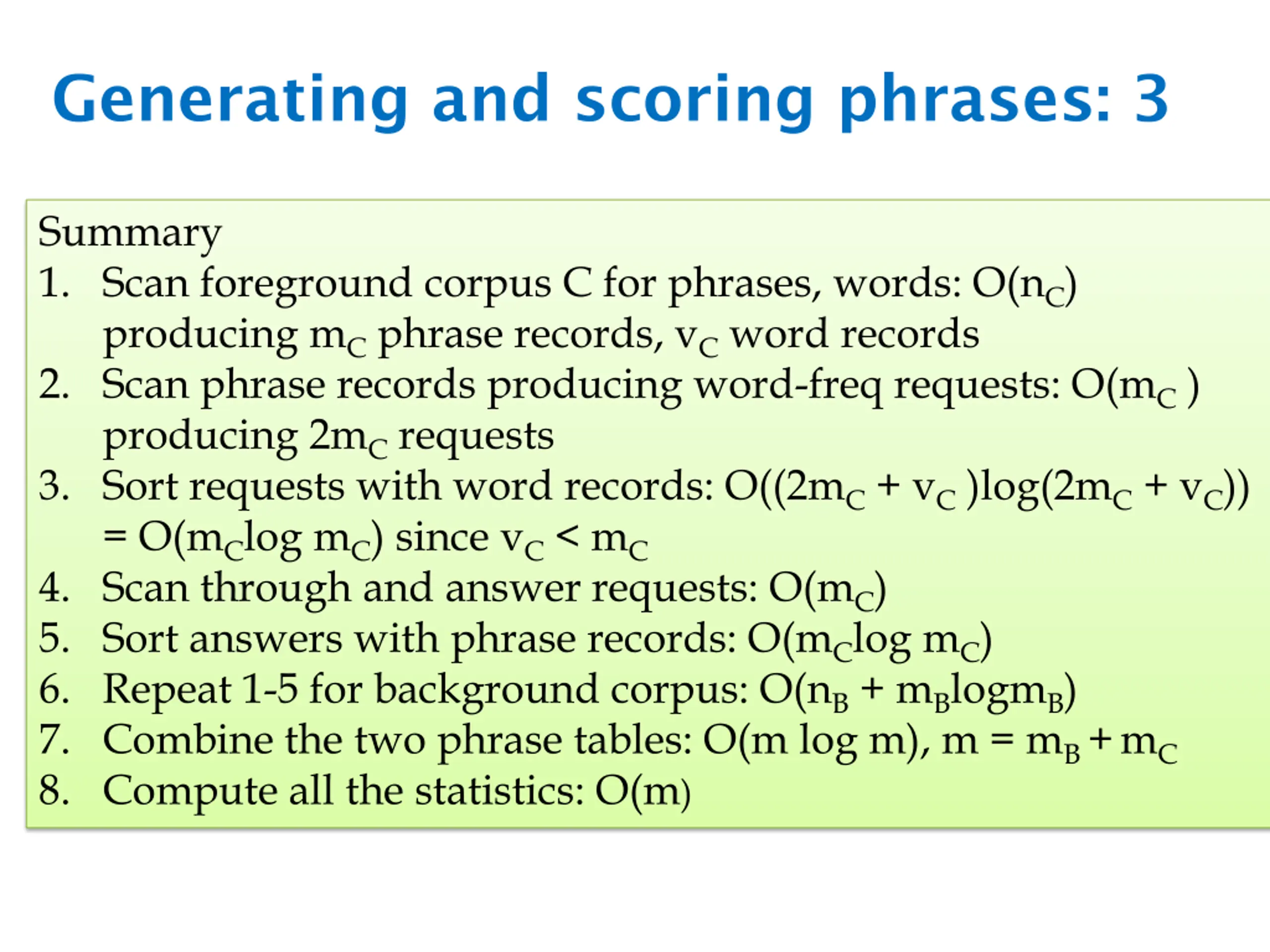 Generating and scoring phrases: 3

Summary
1. Scan foreground corpus C for phrases, words: $O(n_C)$ producing $m_C$ phrase records, $v_C$ word records
2. Scan phrase records producing word-freq requests: $O(m_C)$ producing $2m_C$ requests
3. Sort requests with word records: $O((2m_C + v_C)\log(2m_C + v_C))$ $= O(m_C \log m_C)$ since $v_C < m_C$
4. Scan through and answer requests: $O(m_C)$
5. Sort answers with phrase records: $O(m_C \log m_C)$
6. Repeat 1-5 for background corpus: $O(n_B + m_B \log m_B)$
7. Combine the two phrase tables: $O(m \log m)$, $m = m_B + m_C$
8. Compute all the statistics: $O(m)$